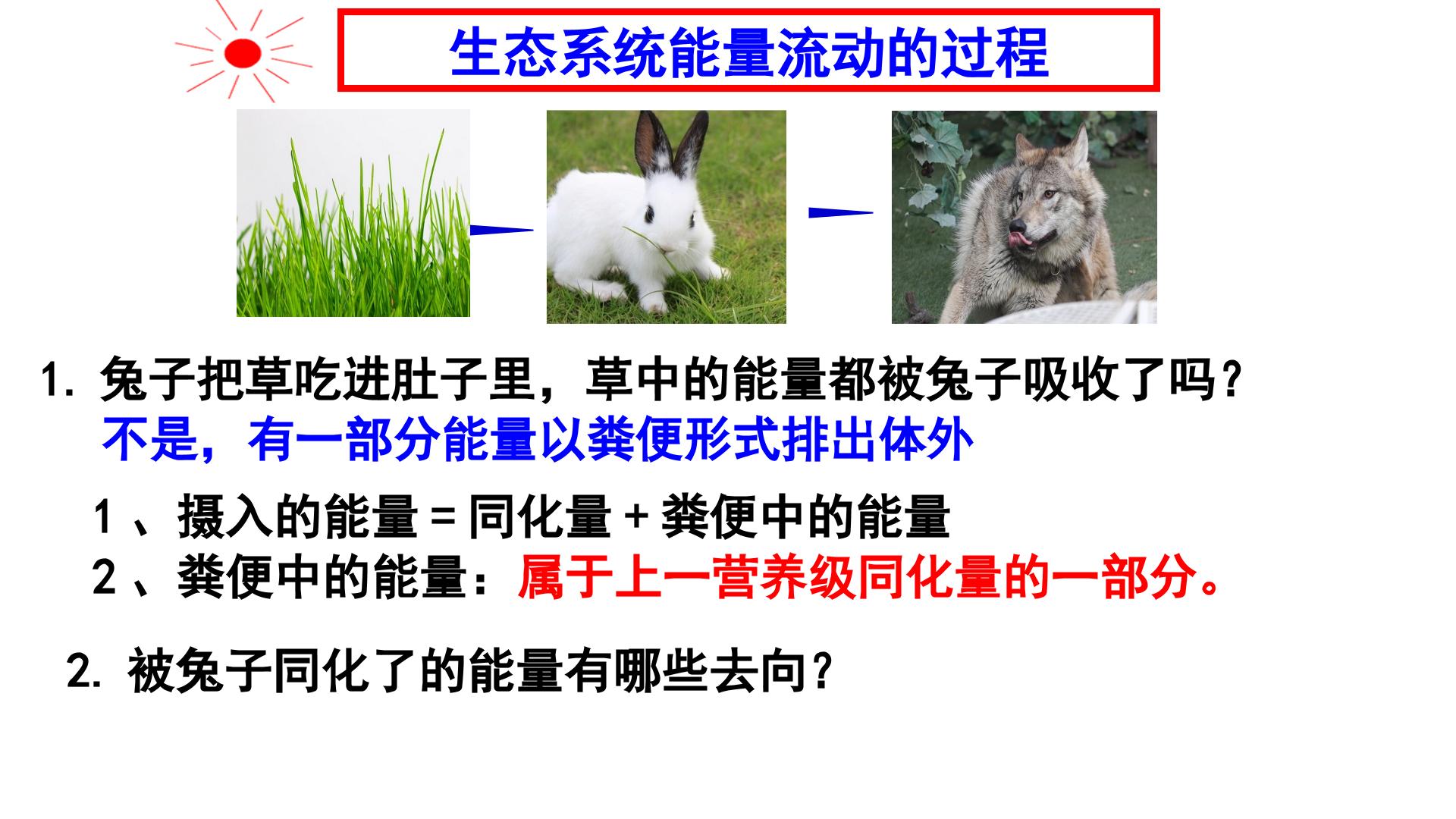 生态系统能量流动的过程

1.兔子把草吃进肚子里，草中的能量都被兔子吸收了吗？
不是，有一部分能量以粪便形式排出体外

1、摄入的能量=同化量+粪便中的能量
2、粪便中的能量：属于上一营养级同化量的一部分。

2.被兔子同化了的能量有哪些去向？